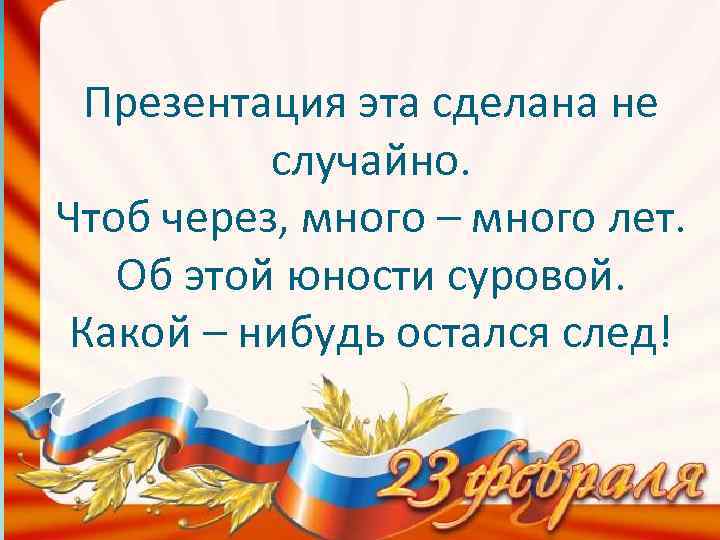 Презентация эта сделана не случайно.
Чтоб через, много – много лет.
Об этой юности суровой.
Какой – нибудь остался след!

23 февраля